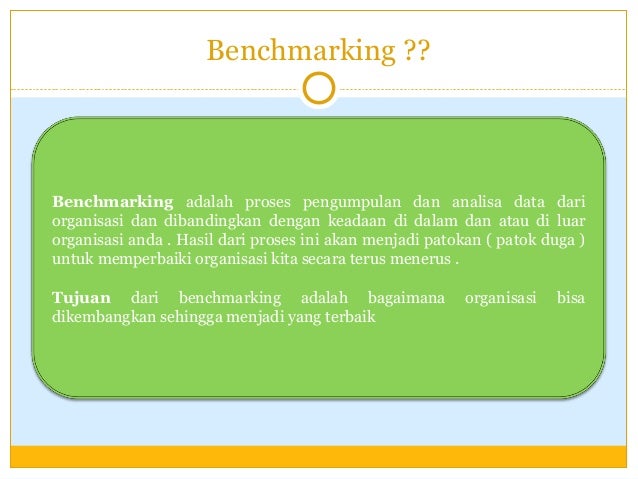 Benchmarking ??

Benchmarking adalah proses pengumpulan dan analisa data dari organisasi dan dibandingkan dengan keadaan di dalam dan atau di luar organisasi anda . Hasil dari proses ini akan menjadi patokan ( patok duga ) untuk memperbaiki organisasi kita secara terus menerus .

Tujuan dari benchmarking adalah bagaimana organisasi bisa dikembangkan sehingga menjadi yang terbaik